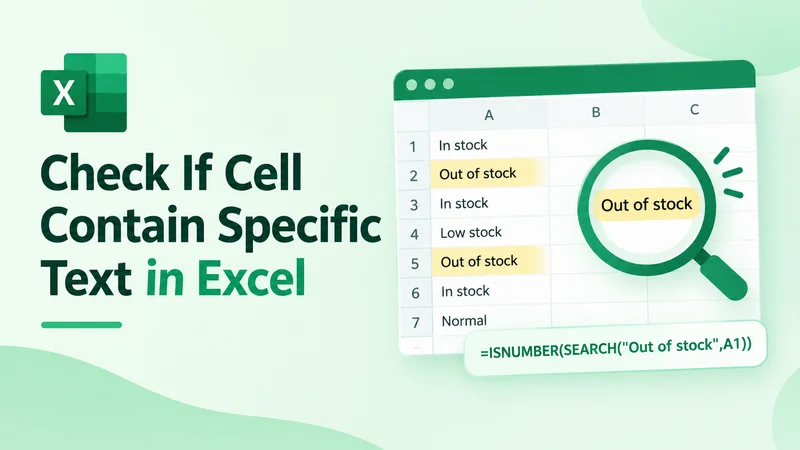 X

Check If Cell Contain Specific Text in Excel

| | A | B | C |
|---|---|---|---|
| 1 | In stock | | |
| 2 | Out of stock | | |
| 3 | In stock | | |
| 4 | Low stock | | |
| 5 | Out of stock | | |
| 6 | In stock | | |
| 7 | Normal | | |

Out of stock

=ISNUMBER(SEARCH("Out of stock",A1))